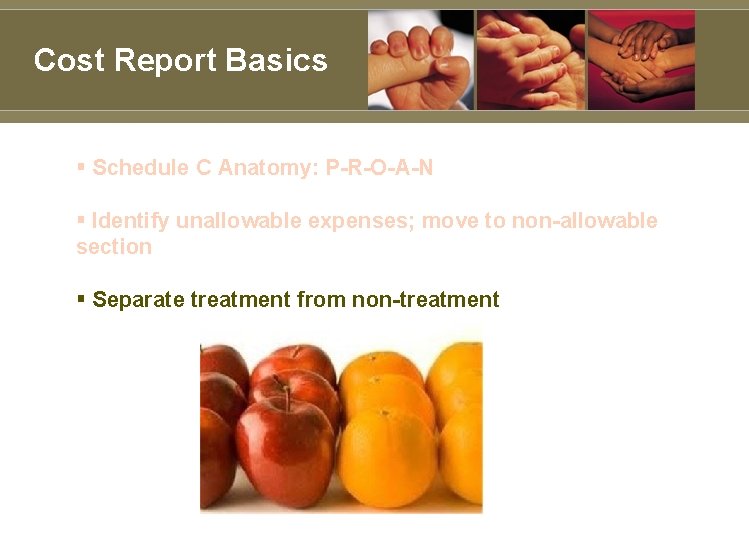 Cost Report Basics

▪ Schedule C Anatomy: P-R-O-A-N

▪ Identify unallowable expenses; move to non-allowable section

▪ Separate treatment from non-treatment